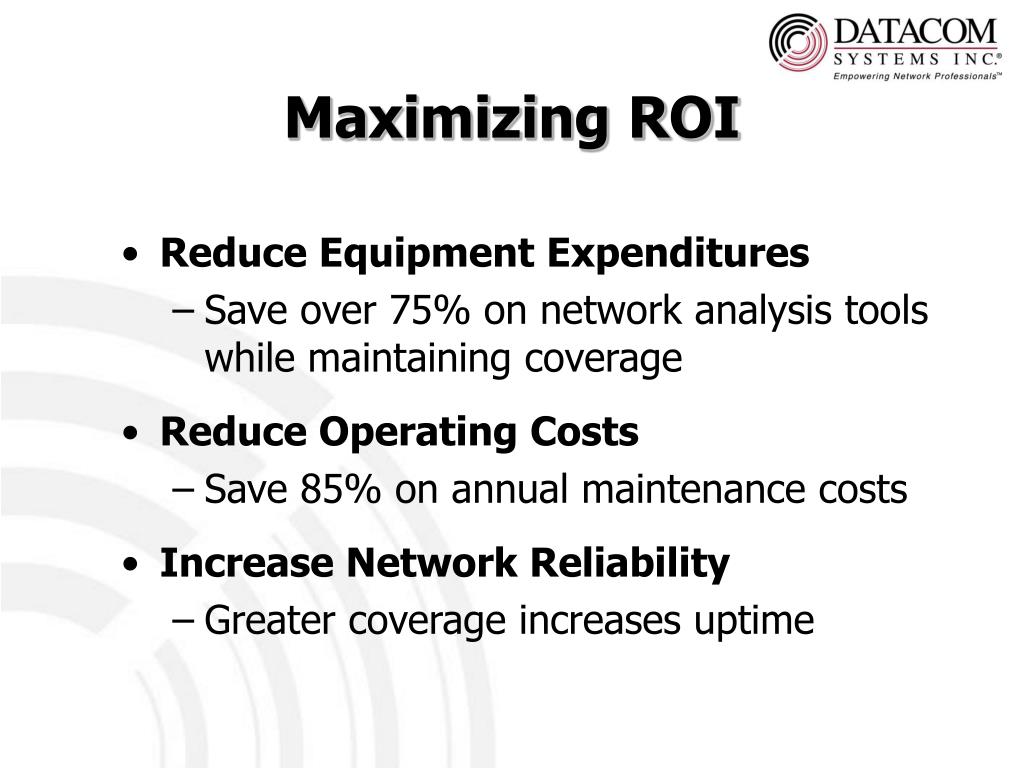 DATACOM
SYSTEMS INC.®
Empowering Network Professionals™

Maximizing ROI

• Reduce Equipment Expenditures
– Save over 75% on network analysis tools while maintaining coverage

• Reduce Operating Costs
– Save 85% on annual maintenance costs

• Increase Network Reliability
– Greater coverage increases uptime